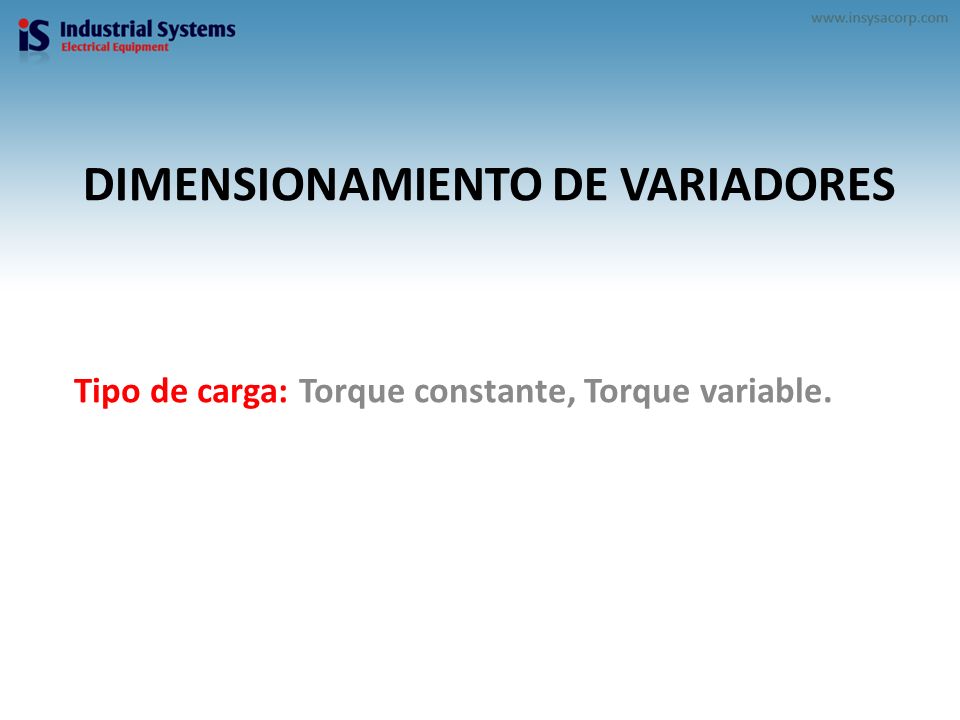 iS Industrial Systems
Electrical Equipment

www.insysacorp.com

DIMENSIONAMIENTO DE VARIADORES

Tipo de carga: Torque constante, Torque variable.